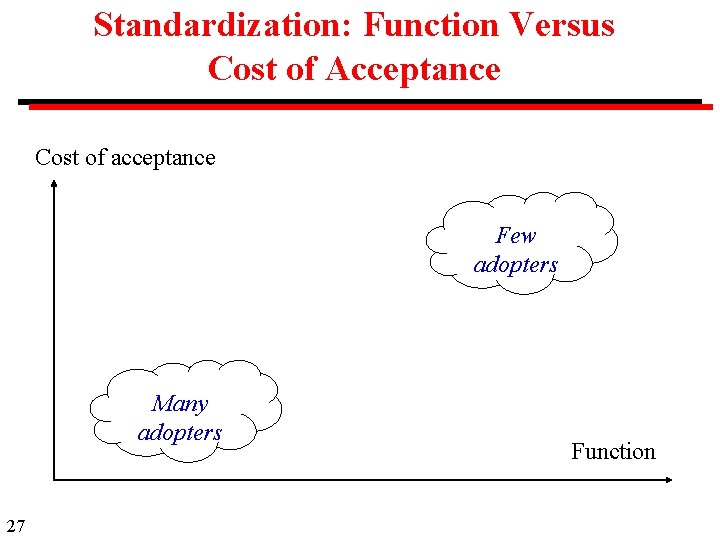 Standardization: Function Versus Cost of Acceptance

Cost of acceptance

Few adopters

Many adopters

Function

27